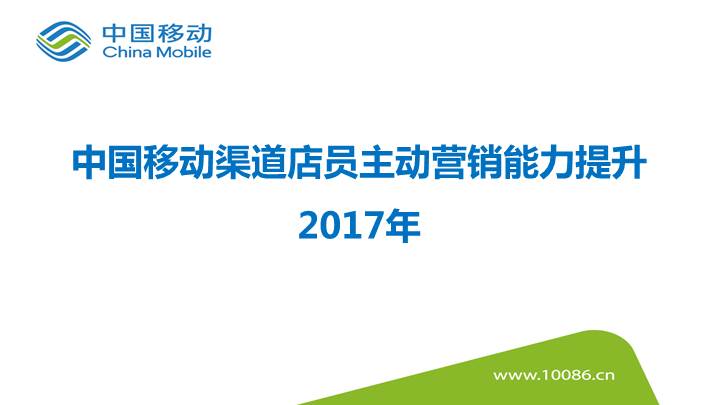 中国移动
China Mobile

中国移动渠道店员主动营销能力提升
2017年

www.10086.cn